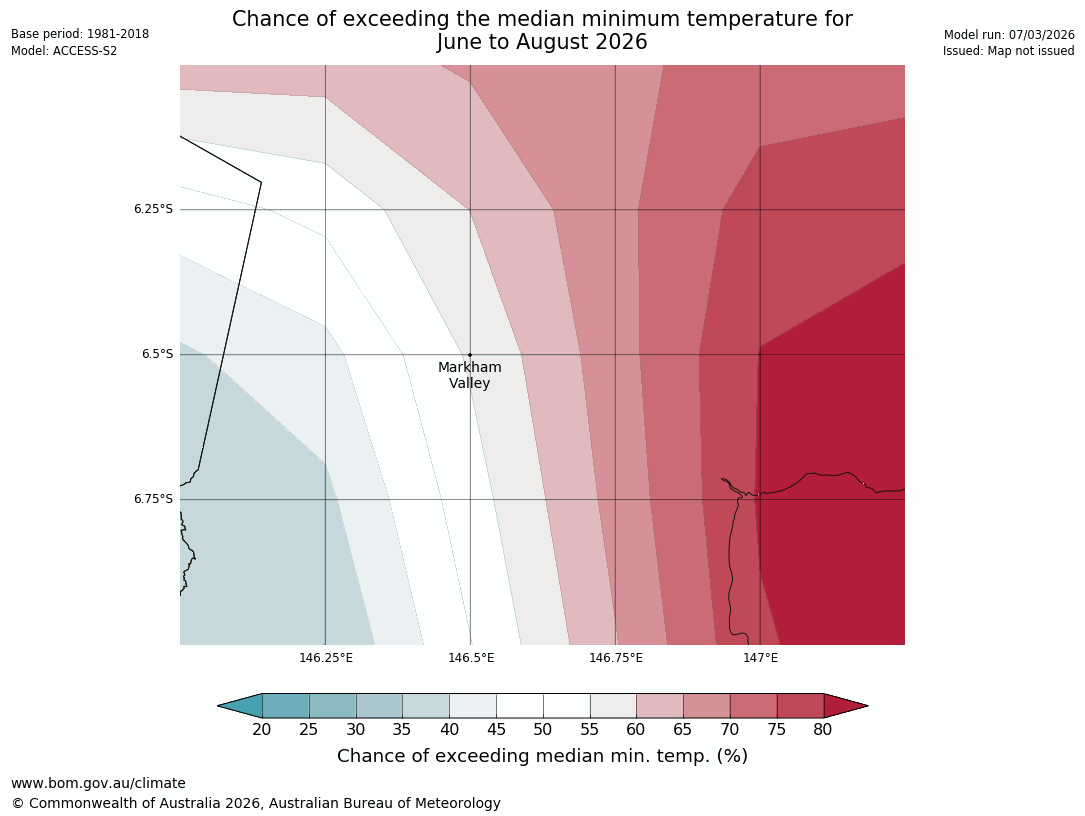 Base period: 1981-2018
Model: ACCESS-S2

Chance of exceeding the median minimum temperature for June to August 2026

Model run: 07/03/2026
Issued: Map not issued

6.25°S
6.5°S
6.75°S

Markham Valley

146.25°E
146.5°E
146.75°E
147°E

20 25 30 35 40 45 50 55 60 65 70 75 80

Chance of exceeding median min. temp. (%)

www.bom.gov.au/climate
© Commonwealth of Australia 2026, Australian Bureau of Meteorology